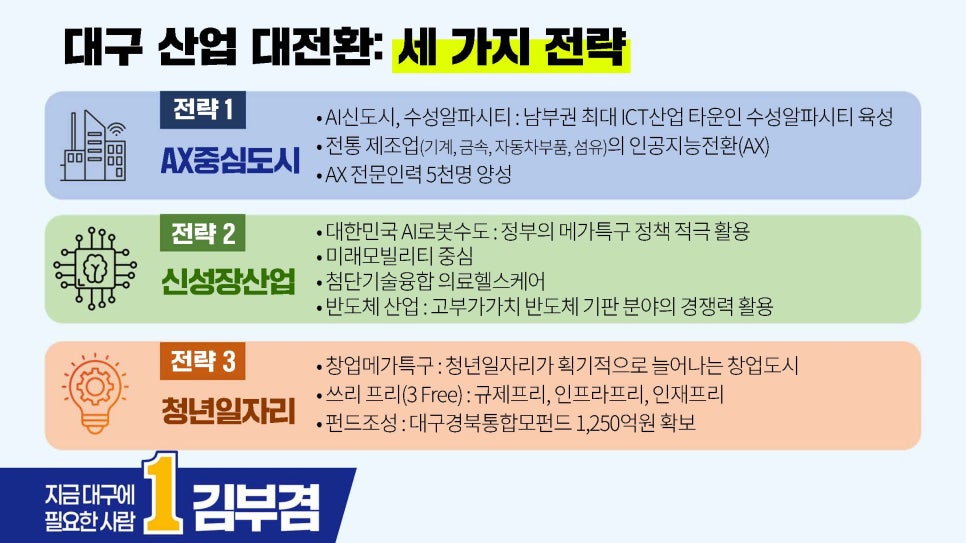 대구 산업 대전환: 세 가지 전략

전략 1
AX중심도시
• AI신도시, 수성알파시티 : 남부권 최대 ICT산업 타운인 수성알파시티 육성
• 전통 제조업(기계, 금속, 자동차부품, 섬유)의 인공지능전환(AX)
• AX 전문인력 5천명 양성

전략 2
신성장산업
• 대한민국 AI로봇수도 : 정부의 메가특구 정책 적극 활용
• 미래모빌리티 중심
• 첨단기술융합 의료헬스케어
• 반도체 산업 : 고부가가치 반도체 기판 분야의 경쟁력 활용

전략 3
청년일자리
• 창업메가특구 : 청년일자리가 획기적으로 늘어나는 창업도시
• 쓰리 프리(3 Free) : 규제프리, 인프라프리, 인재프리
• 펀드조성 : 대구경북통합모펀드 1,250억원 확보

지금 대구에 필요한 사람 1 김부겸